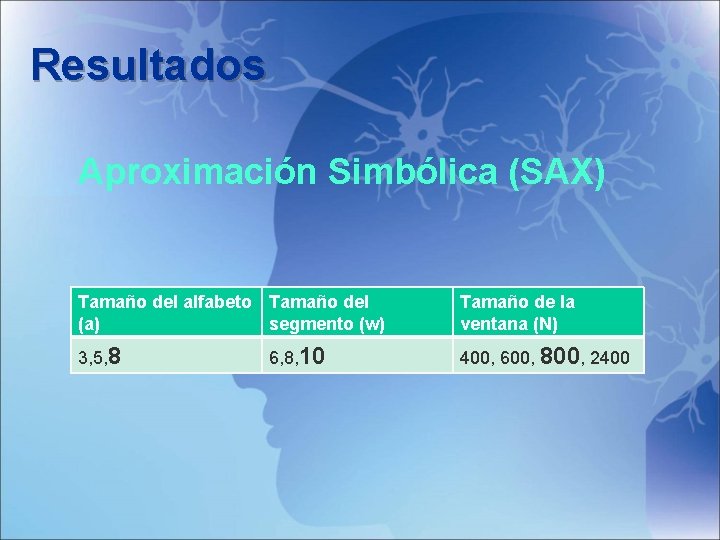 Resultados

Aproximación Simbólica (SAX)

| Tamaño del alfabeto (a) | Tamaño del segmento (w) | Tamaño de la ventana (N) |
|---|---|---|
| 3,5,8 | 6,8,10 | 400, 600, 800, 2400 |